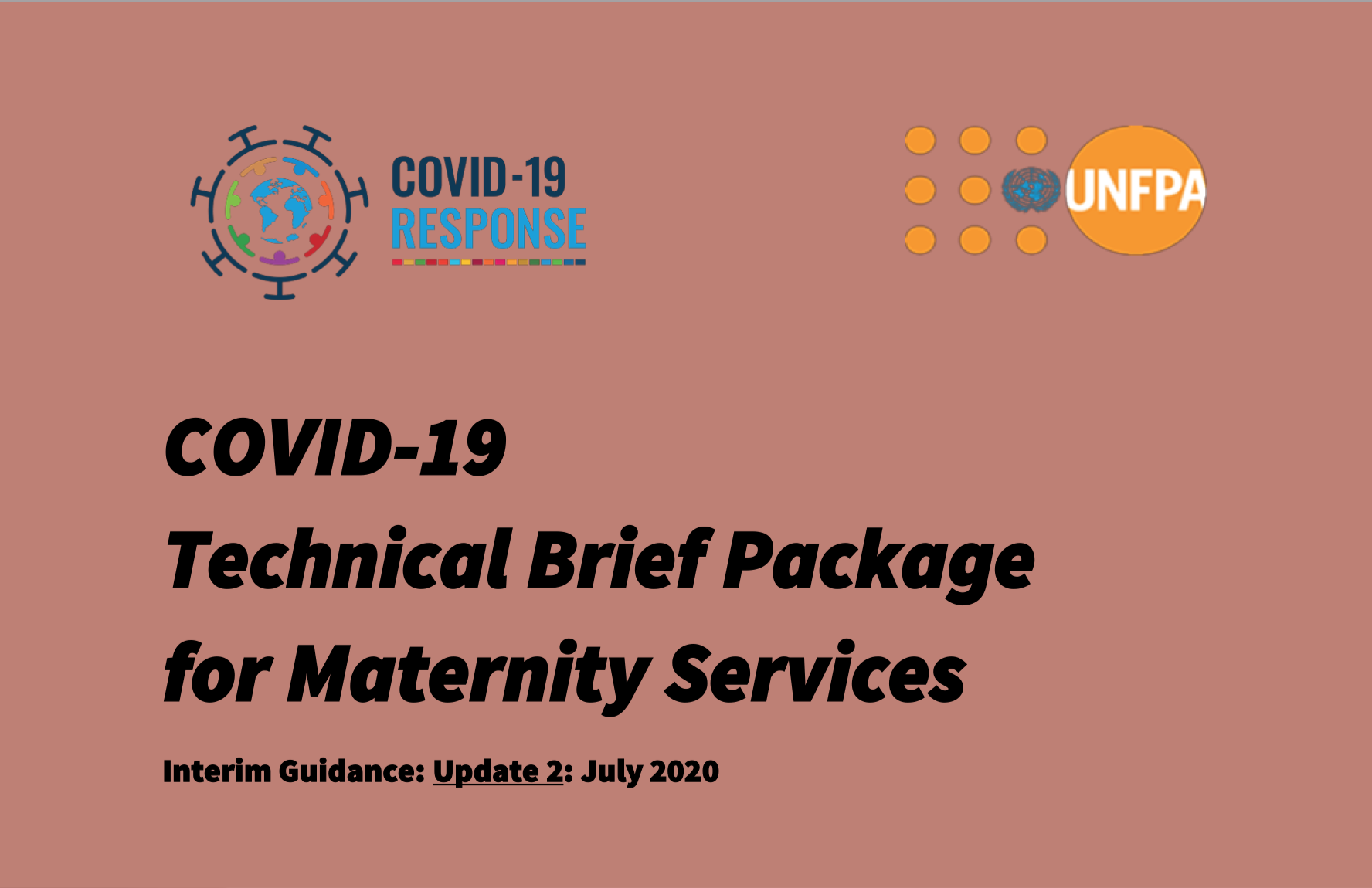 COVID-19
RESPONSE

UNFPA

COVID-19
Technical Brief Package for Maternity Services

Interim Guidance: Update 2: July 2020